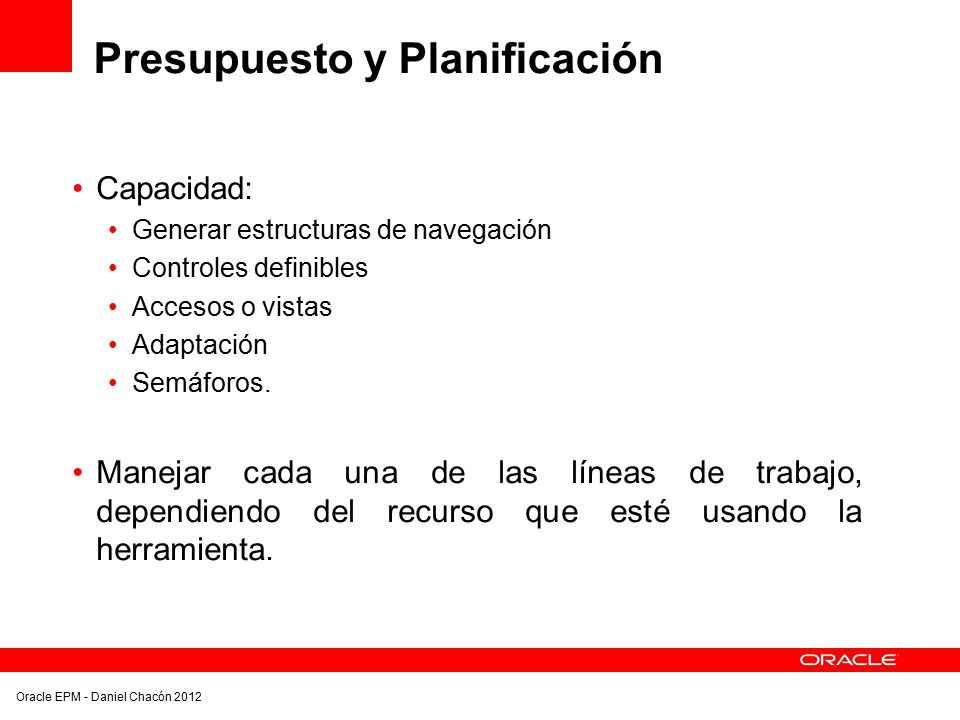 Presupuesto y Planificación

• Capacidad:
  • Generar estructuras de navegación
  • Controles definibles
  • Accesos o vistas
  • Adaptación
  • Semáforos.

• Manejar cada una de las líneas de trabajo, dependiendo del recurso que esté usando la herramienta.

ORACLE

Oracle EPM - Daniel Chacón 2012